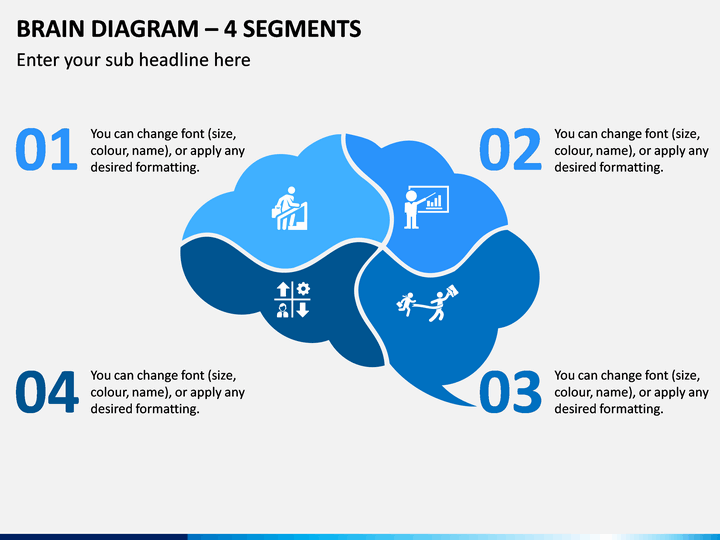 BRAIN DIAGRAM – 4 SEGMENTS

Enter your sub headline here

01 You can change font (size, colour, name), or apply any desired formatting.

02 You can change font (size, colour, name), or apply any desired formatting.

04 You can change font (size, colour, name), or apply any desired formatting.

03 You can change font (size, colour, name), or apply any desired formatting.